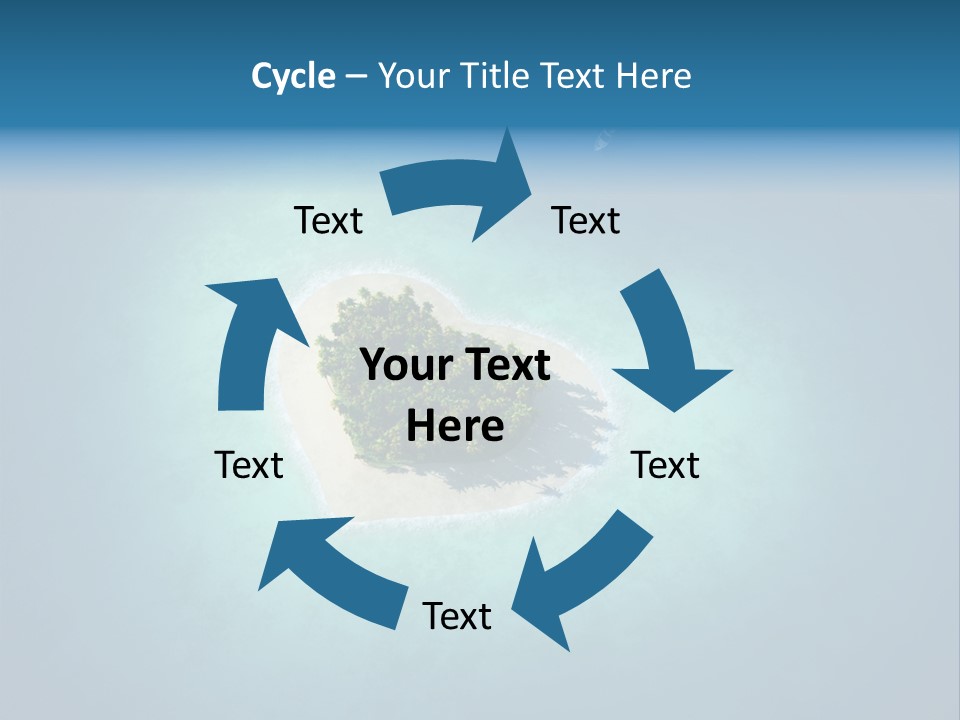 Cycle – Your Title Text Here

Text

Text

Your Text Here

Text

Text

Text